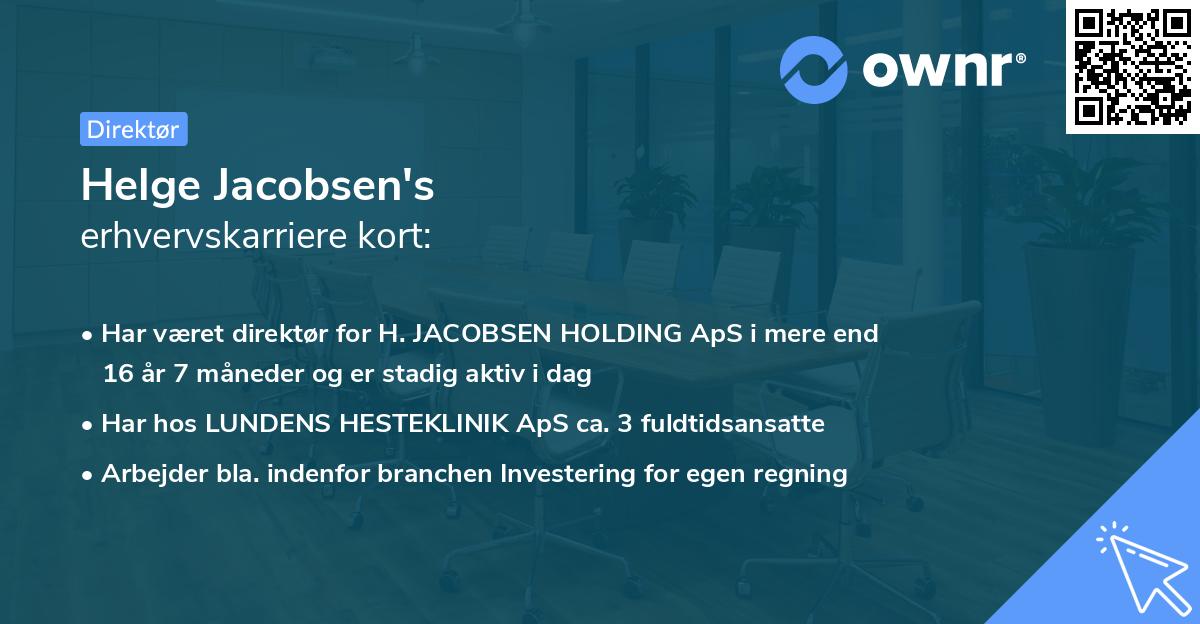 ownr®

Direktør

Helge Jacobsen's
erhvervskarriere kort:

• Har været direktør for H. JACOBSEN HOLDING ApS i mere end 16 år 7 måneder og er stadig aktiv i dag
• Har hos LUNDENS HESTEKLINIK ApS ca. 3 fuldtidsansatte
• Arbejder bla. indenfor branchen Investering for egen regning